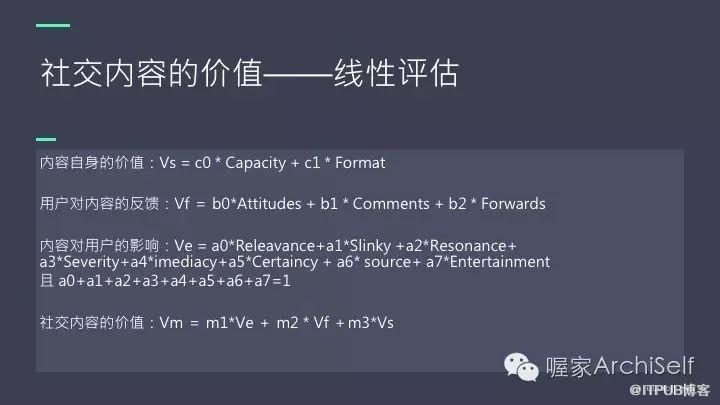 社交内容的价值——线性评估

内容自身的价值：Vs = c0 * Capacity + c1 * Format

用户对内容的反馈：Vf = b0*Attitudes + b1 * Comments + b2 * Forwards

内容对用户的影响：Ve = a0*Releavance+a1*Slinky +a2*Resonance+ a3*Severity+a4*imediacy+a5*Certaincy + a6* source+ a7*Entertainment
且 a0+a1+a2+a3+a4+a5+a6+a7=1

社交内容的价值：Vm = m1*Ve + m2 * Vf + m3*Vs

喔家ArchiSelf
@ITPUB博客